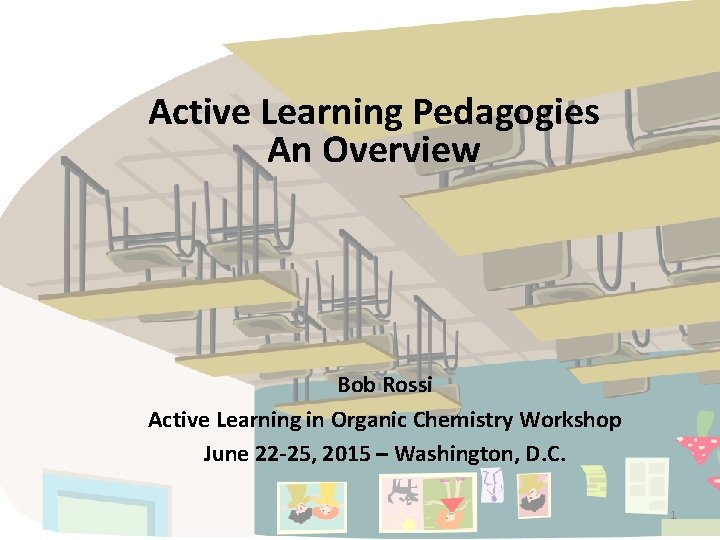 Active Learning Pedagogies
An Overview

Bob Rossi
Active Learning in Organic Chemistry Workshop
June 22-25, 2015 – Washington, D.C.

1